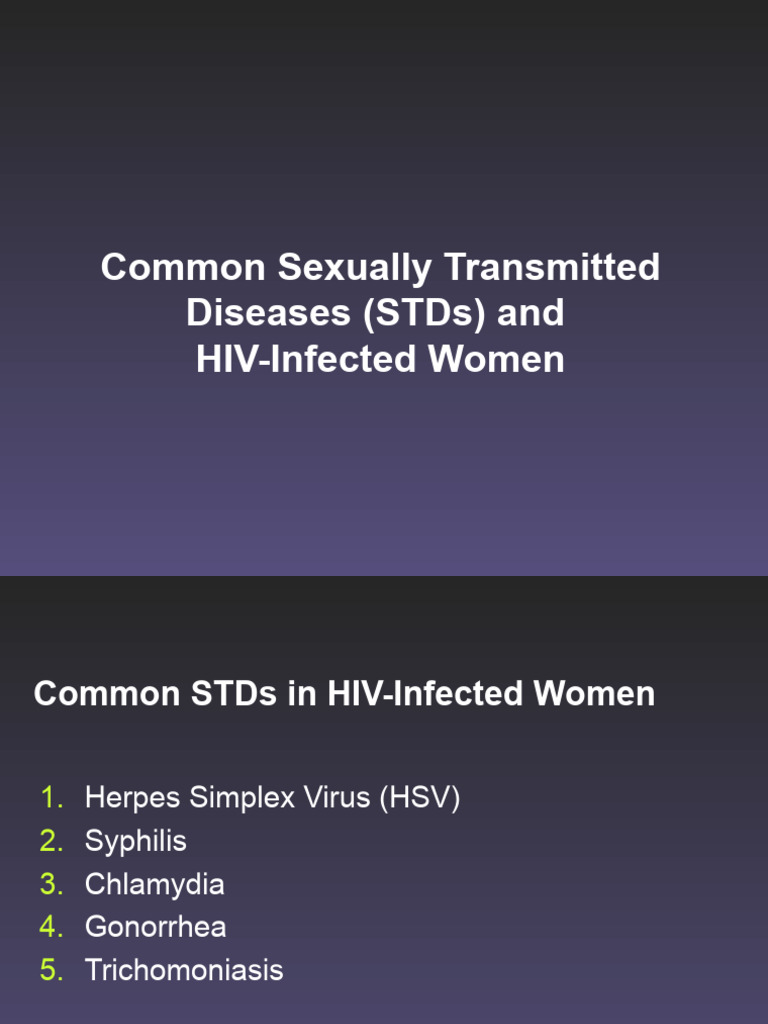 Common Sexually Transmitted Diseases (STDs) and HIV-Infected Women

Common STDs in HIV-Infected Women

1. Herpes Simplex Virus (HSV)
2. Syphilis
3. Chlamydia
4. Gonorrhea
5. Trichomoniasis